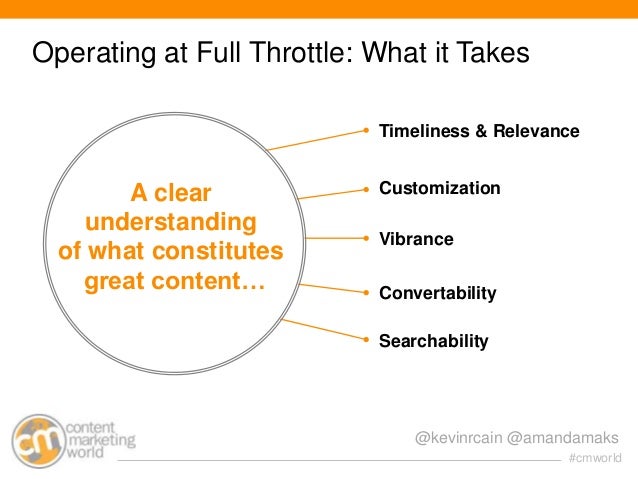 Operating at Full Throttle: What it Takes

A clear understanding of what constitutes great content…

Timeliness & Relevance

Customization

Vibrance

Convertability

Searchability

cm content marketing world

@kevinrcain @amandamaks

#cmworld